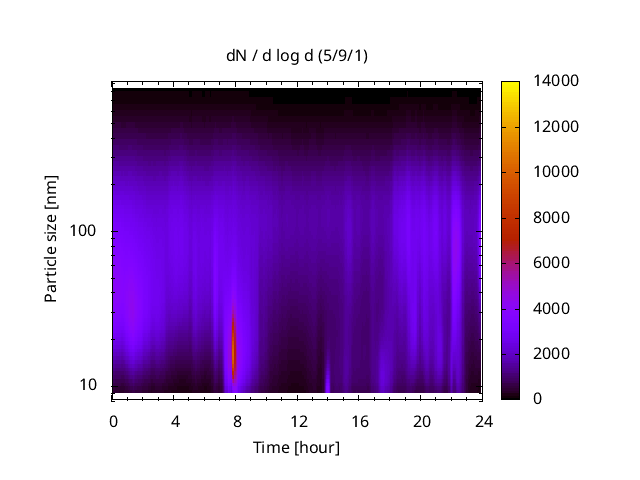 dN / d log d (5/9/1)

Particle size [nm]

100

10

0 4 8 12 16 20 24

Time [hour]

14000
12000
10000
8000
6000
4000
2000
0